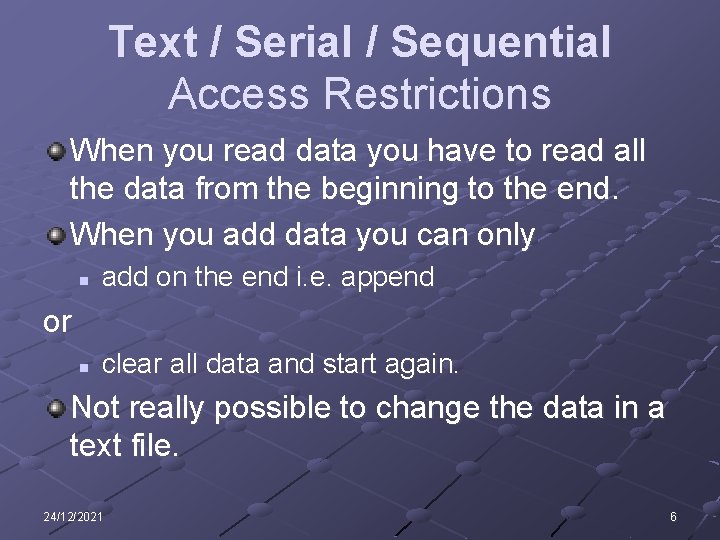 Text / Serial / Sequential
Access Restrictions

When you read data you have to read all the data from the beginning to the end.

When you add data you can only

add on the end i.e. append

or

clear all data and start again.

Not really possible to change the data in a text file.

24/12/2021

6